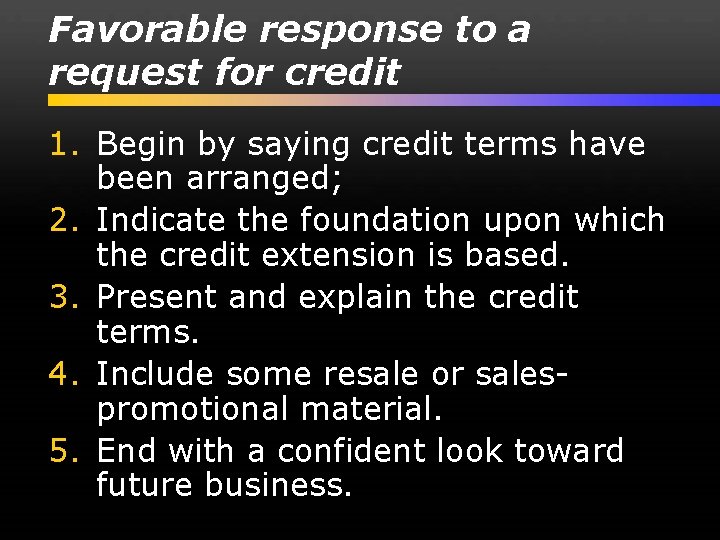 Favorable response to a request for credit

1. Begin by saying credit terms have been arranged;
2. Indicate the foundation upon which the credit extension is based.
3. Present and explain the credit terms.
4. Include some resale or sales-promotional material.
5. End with a confident look toward future business.